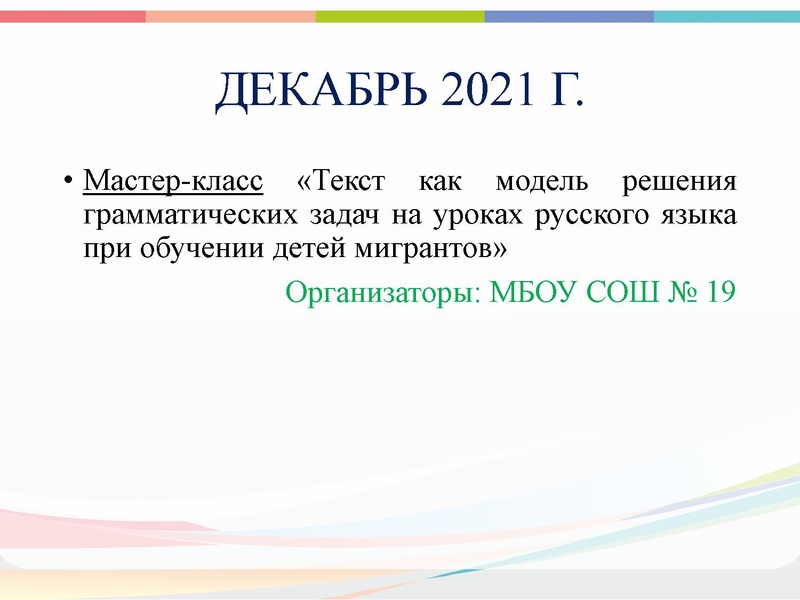 ДЕКАБРЬ 2021 Г.

• Мастер-класс «Текст как модель решения грамматических задач на уроках русского языка при обучении детей мигрантов»

Организаторы: МБОУ СОШ № 19